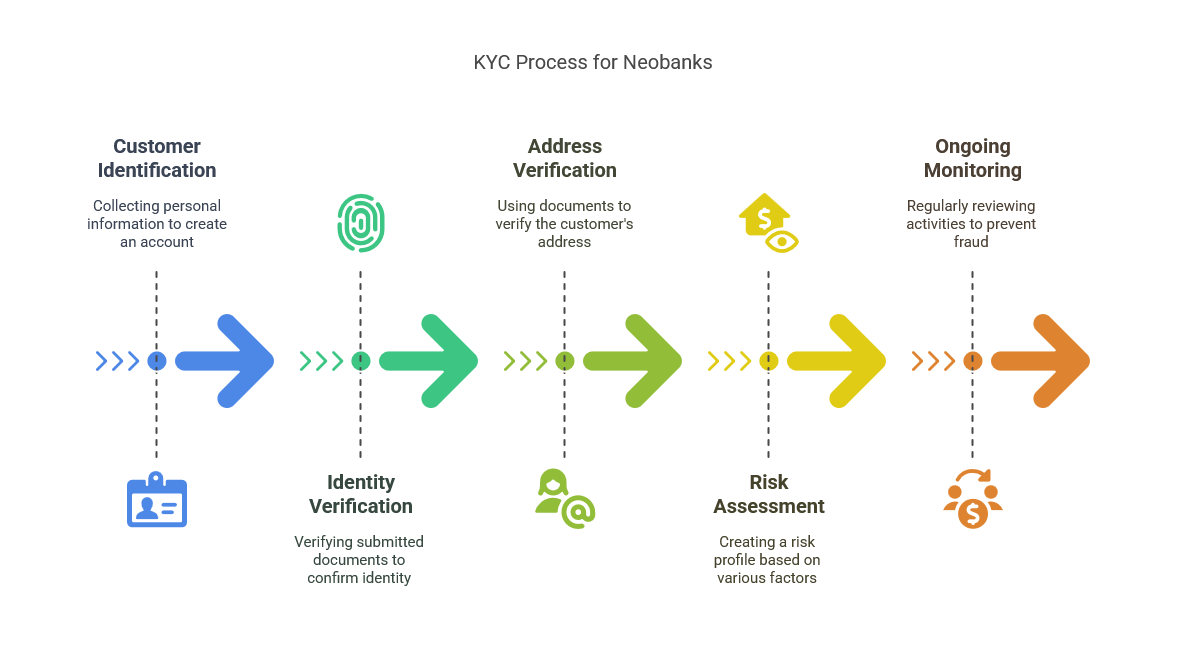 KYC Process for Neobanks

Customer Identification

Collecting personal information to create an account

Identity Verification

Verifying submitted documents to confirm identity

Address Verification

Using documents to verify the customer's address

Risk Assessment

Creating a risk profile based on various factors

Ongoing Monitoring

Regularly reviewing activities to prevent fraud